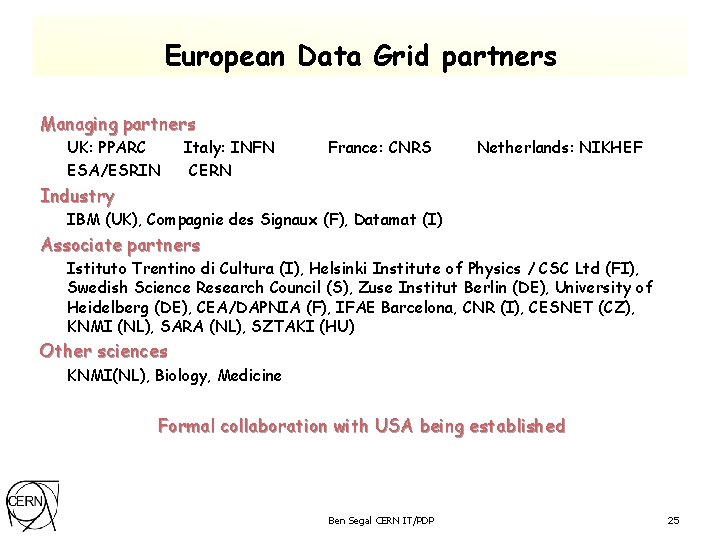 European Data Grid partners

Managing partners

UK: PPARC Italy: INFN France: CNRS Netherlands: NIKHEF ESA/ESRIN CERN

Industry

IBM (UK), Compagnie des Signaux (F), Datamat (I)

Associate partners

Istituto Trentino di Cultura (I), Helsinki Institute of Physics / CSC Ltd (FI), Swedish Science Research Council (S), Zuse Institut Berlin (DE), University of Heidelberg (DE), CEA/DAPNIA (F), IFAE Barcelona, CNR (I), CESNET (CZ), KNMI (NL), SARA (NL), SZTAKI (HU)

Other sciences

KNMI(NL), Biology, Medicine

Formal collaboration with USA being established

CERN

Ben Segal CERN IT/PDP

25